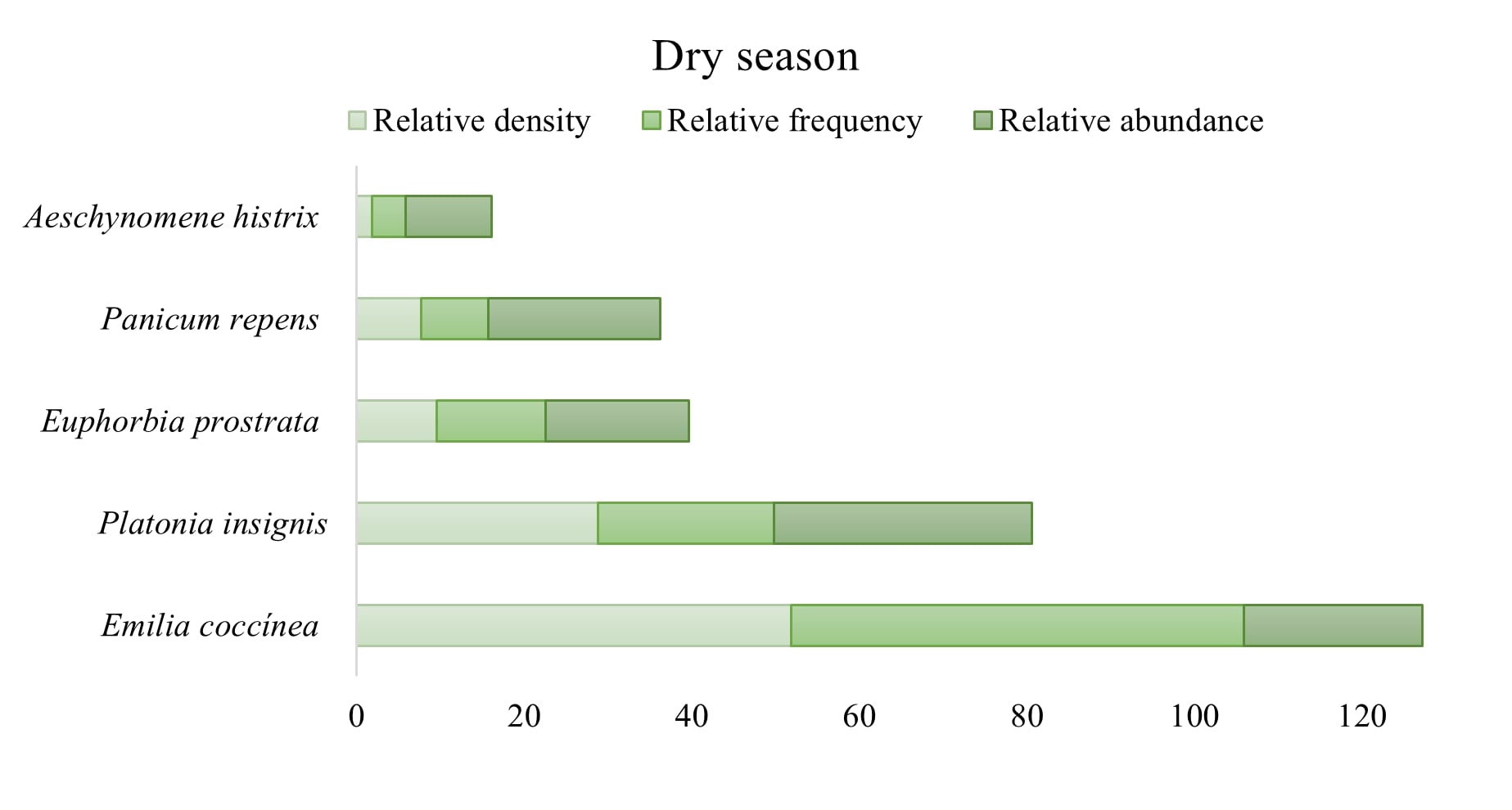 Dry season

Relative density Relative frequency Relative abundance

Aeschynomene histrix

Panicum repens

Euphorbia prostrata

Platonia insignis

Emilia coccínea

0 20 40 60 80 100 120